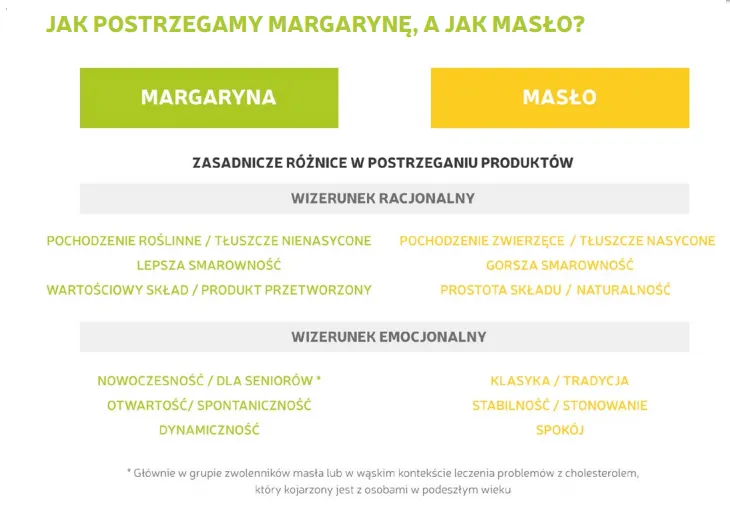 JAK POSTRZEGAMY MARGARYNĘ, A JAK MASŁO?

MARGARYNA

MASŁO

ZASADNICZE RÓŻNICE W POSTRZEGANIU PRODUKTÓW

WIZERUNEK RACJONALNY

POCHODZENIE ROŚLINNE / TŁUSZCZE NIENASYCONE
LEPSZA SMAROWNOŚĆ
WARTOŚCIOWY SKŁAD / PRODUKT PRZETWORZONY

POCHODZENIE ZWIERZĘCE / TŁUSZCZE NASYCONE
GORSZA SMAROWNOŚĆ
PROSTOTA SKŁADU / NATURALNOŚĆ

WIZERUNEK EMOCJONALNY

NOWOCZESNOŚĆ / DLA SENIORÓW *
OTWARTOŚĆ/ SPONTANICZNOŚĆ
DYNAMICZNOŚĆ

KLASYKA / TRADYCJA
STABILNOŚĆ / STONOWANIE
SPOKÓJ

* Głównie w grupie zwolenników masła lub w wąskim kontekście leczenia problemów z cholesterolem, który kojarzony jest z osobami w podeszłym wieku